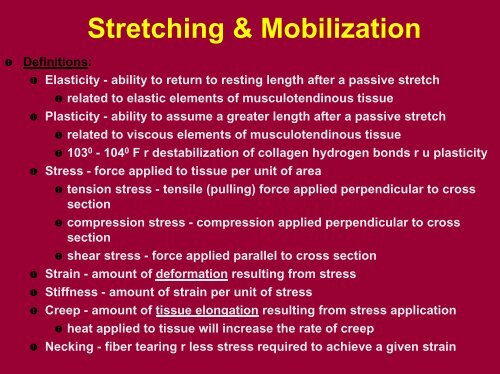 Stretching & Mobilization

Definitions:

Elasticity - ability to return to resting length after a passive stretch

related to elastic elements of musculotendinous tissue

Plasticity - ability to assume a greater length after a passive stretch

related to viscous elements of musculotendinous tissue

$103^0$ - $104^0$ F r destabilization of collagen hydrogen bonds r u plasticity

Stress - force applied to tissue per unit of area

tension stress - tensile (pulling) force applied perpendicular to cross section

compression stress - compression applied perpendicular to cross section

shear stress - force applied parallel to cross section

Strain - amount of deformation resulting from stress

Stiffness - amount of strain per unit of stress

Creep - amount of tissue elongation resulting from stress application

heat applied to tissue will increase the rate of creep

Necking - fiber tearing r less stress required to achieve a given strain